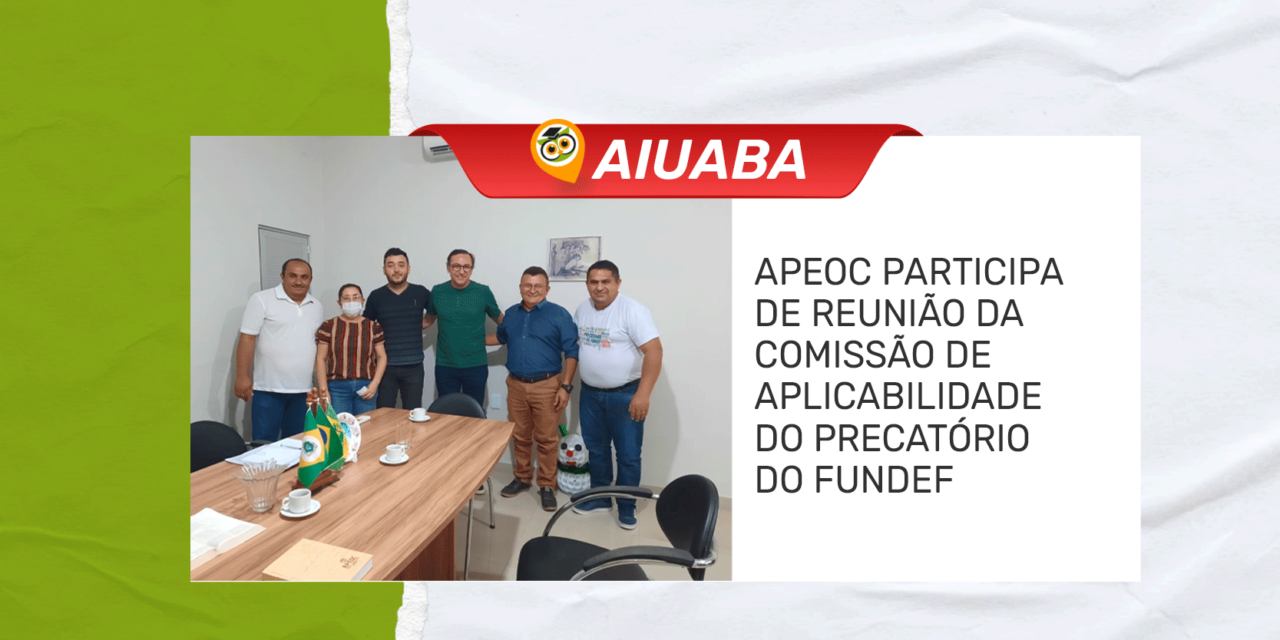 AIUABA

APEOC PARTICIPA DE REUNIÃO DA COMISSÃO DE APLICABILIDADE DO PRECATÓRIO DO FUNDEF